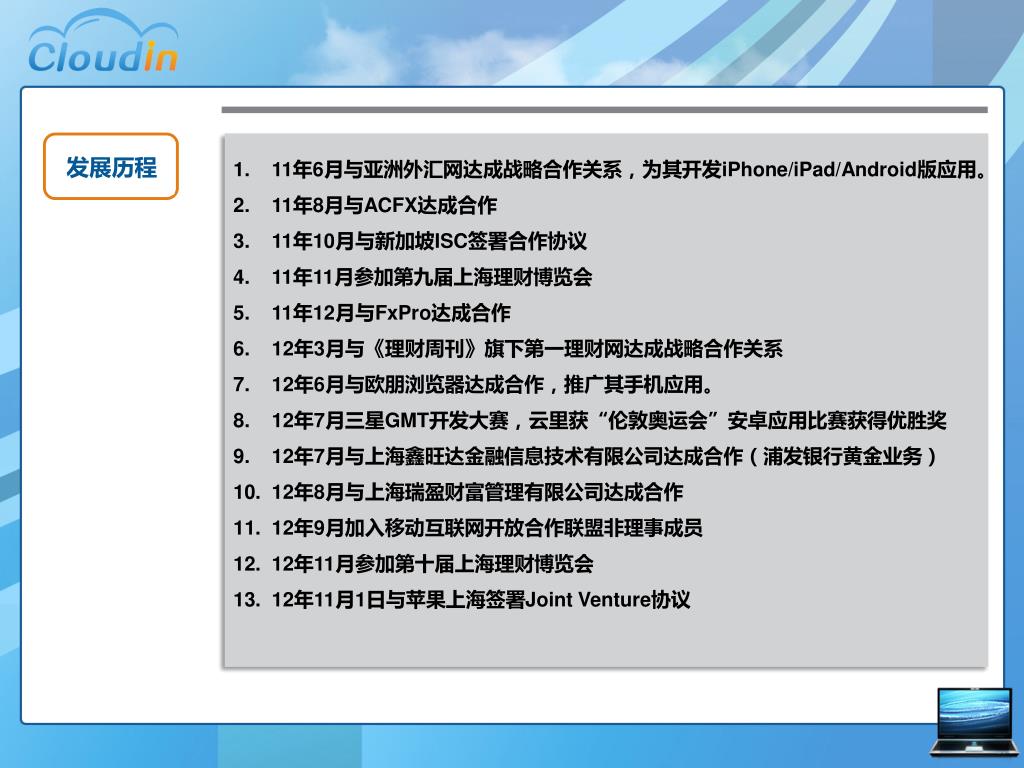 CloudIn

发展历程

1. 11年6月与亚洲外汇网达成战略合作关系，为其开发iPhone/iPad/Android版应用。
2. 11年8月与ACFX达成合作
3. 11年10月与新加坡ISC签署合作协议
4. 11年11月参加第九届上海理财博览会
5. 11年12月与FxPro达成合作
6. 12年3月与《理财周刊》旗下第一理财网达成战略合作关系
7. 12年6月与欧朋浏览器达成合作，推广其手机应用。
8. 12年7月三星GMT开发大赛，云里获“伦敦奥运会”安卓应用比赛获得优胜奖
9. 12年7月与上海鑫旺达金融信息技术有限公司达成合作（浦发银行黄金业务）
10. 12年8月与上海瑞盈财富管理有限公司达成合作
11. 12年9月加入移动互联网开放合作联盟非理事成员
12. 12年11月参加第十届上海理财博览会
13. 12年11月1日与苹果上海签署Joint Venture协议